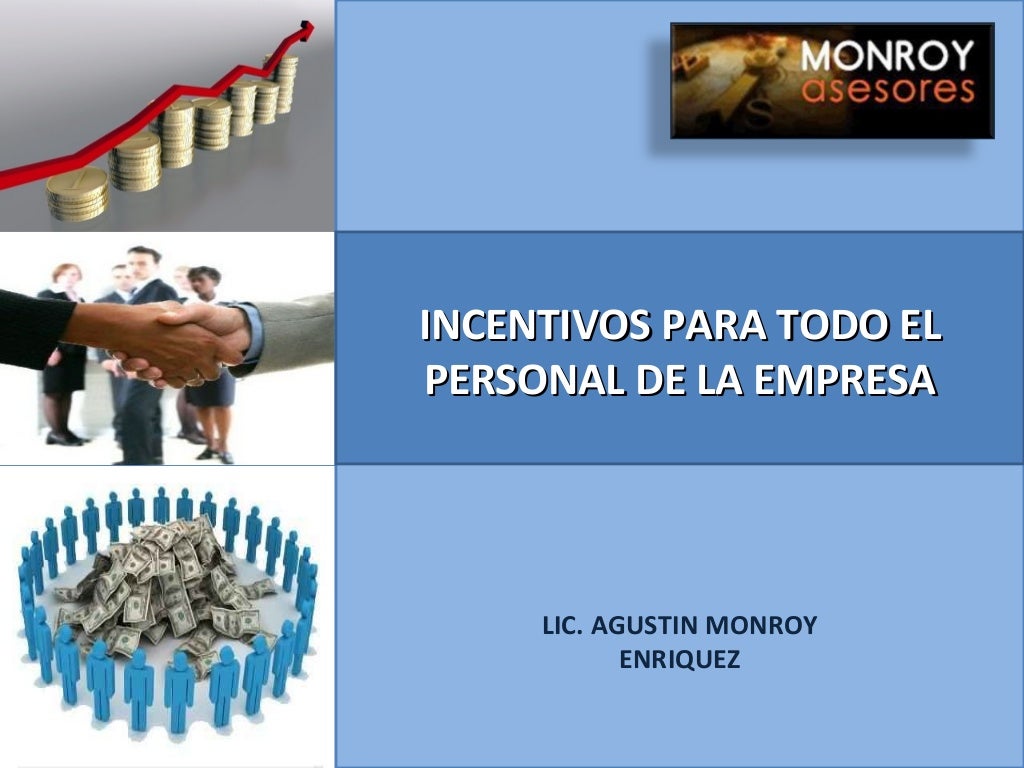 MONROY
asesores

INCENTIVOS PARA TODO EL PERSONAL DE LA EMPRESA

LIC. AGUSTIN MONROY ENRIQUEZ